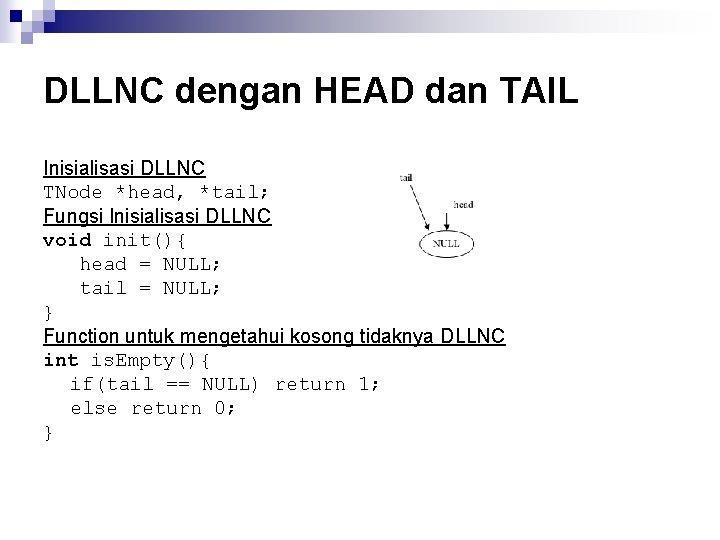 DLLNC dengan HEAD dan TAIL

Inisialisasi DLLNC
TNode *head, *tail;
Fungsi Inisialisasi DLLNC
void init(){
head = NULL;
tail = NULL;
}
Function untuk mengetahui kosong tidaknya DLLNC
int isEmpty(){
if(tail == NULL) return 1;
else return 0;
}

tail
head
NULL